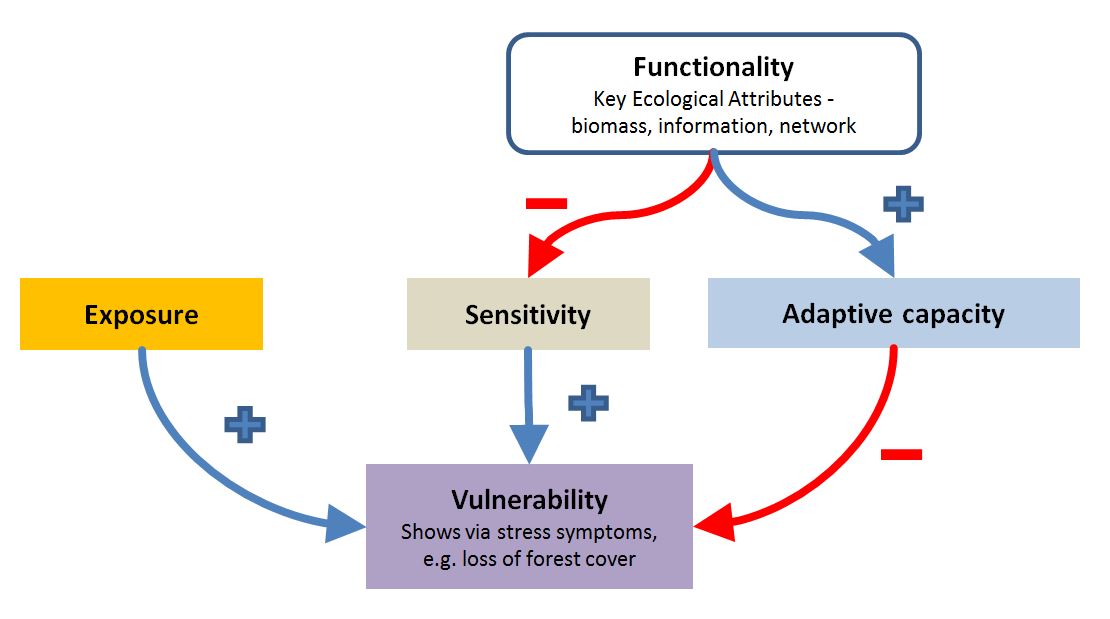 Functionality
Key Ecological Attributes - biomass, information, network

−

+

Exposure

Sensitivity

Adaptive capacity

+

+

−

Vulnerability
Shows via stress symptoms, e.g. loss of forest cover